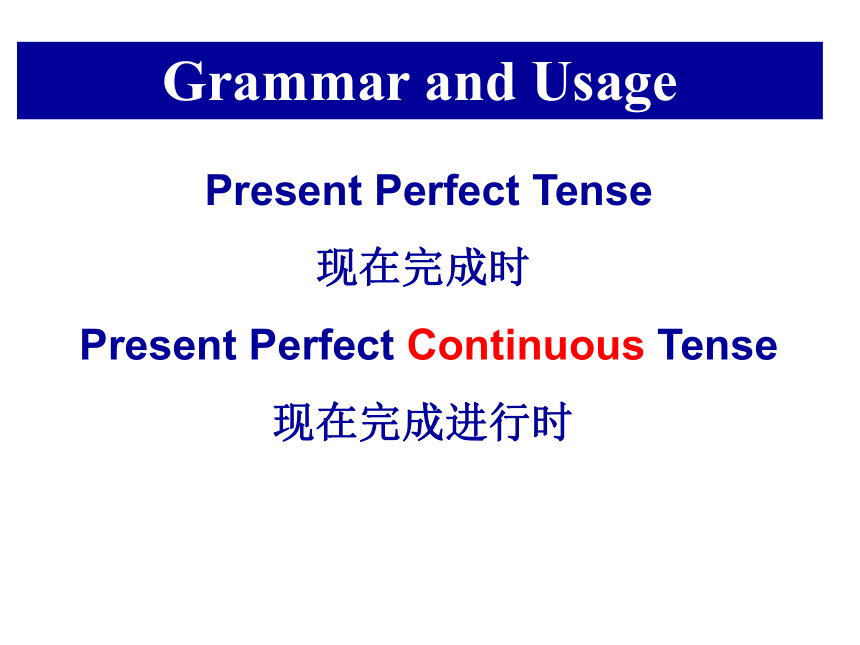 Grammar and Usage

Present Perfect Tense

现在完成时

Present Perfect Continuous Tense

现在完成进行时